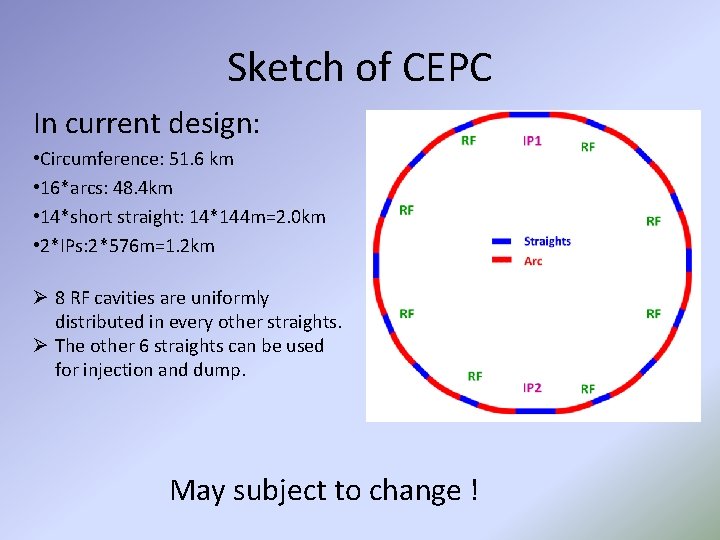 Sketch of CEPC

In current design:

•Circumference: 51.6 km

•16*arcs: 48.4km

•14*short straight: 14*144m=2.0km

•2*IPs:2*576m=1.2km

➢ 8 RF cavities are uniformly distributed in every other straights.
➢ The other 6 straights can be used for injection and dump.

RF
IP1
RF
RF
RF
Straights
Arc
RF
RF
RF
IP2
RF

May subject to change !